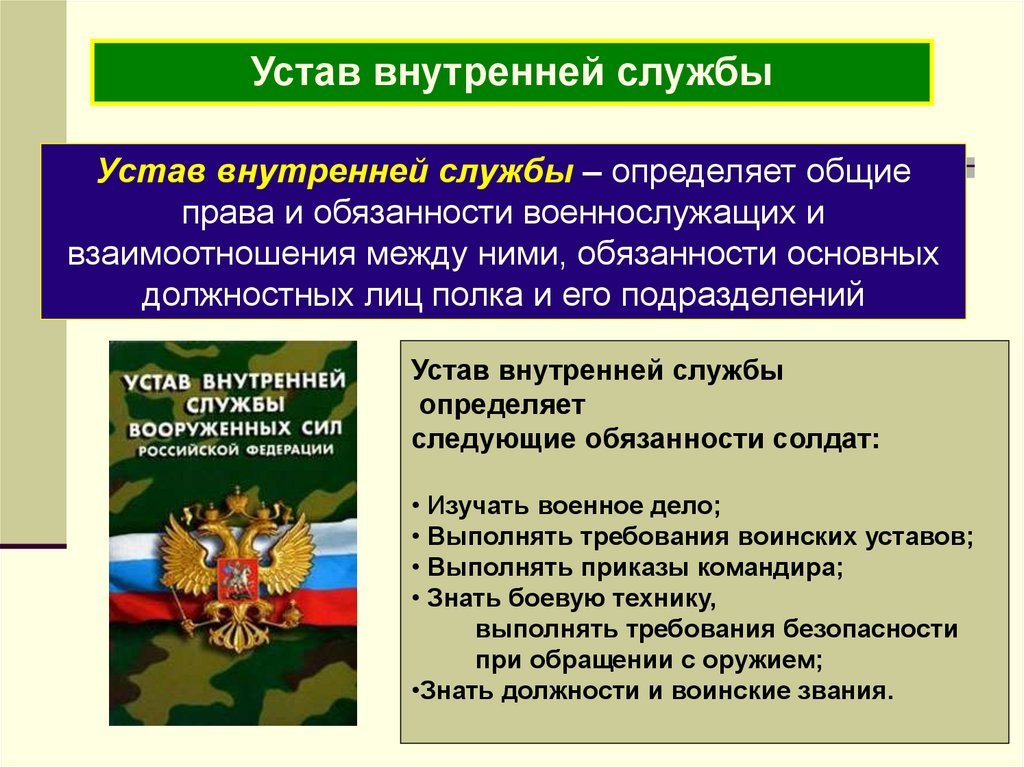 Устав внутренней службы

Устав внутренней службы – определяет общие права и обязанности военнослужащих и взаимоотношения между ними, обязанности основных должностных лиц полка и его подразделений

УСТАВ ВНУТРЕННЕЙ СЛУЖБЫ ВООРУЖЕННЫХ СИЛ РОССИЙСКОЙ ФЕДЕРАЦИИ

Устав внутренней службы определяет следующие обязанности солдат:

• Изучать военное дело;
• Выполнять требования воинских уставов;
• Выполнять приказы командира;
• Знать боевую технику, выполнять требования безопасности при обращении с оружием;
•Знать должности и воинские звания.